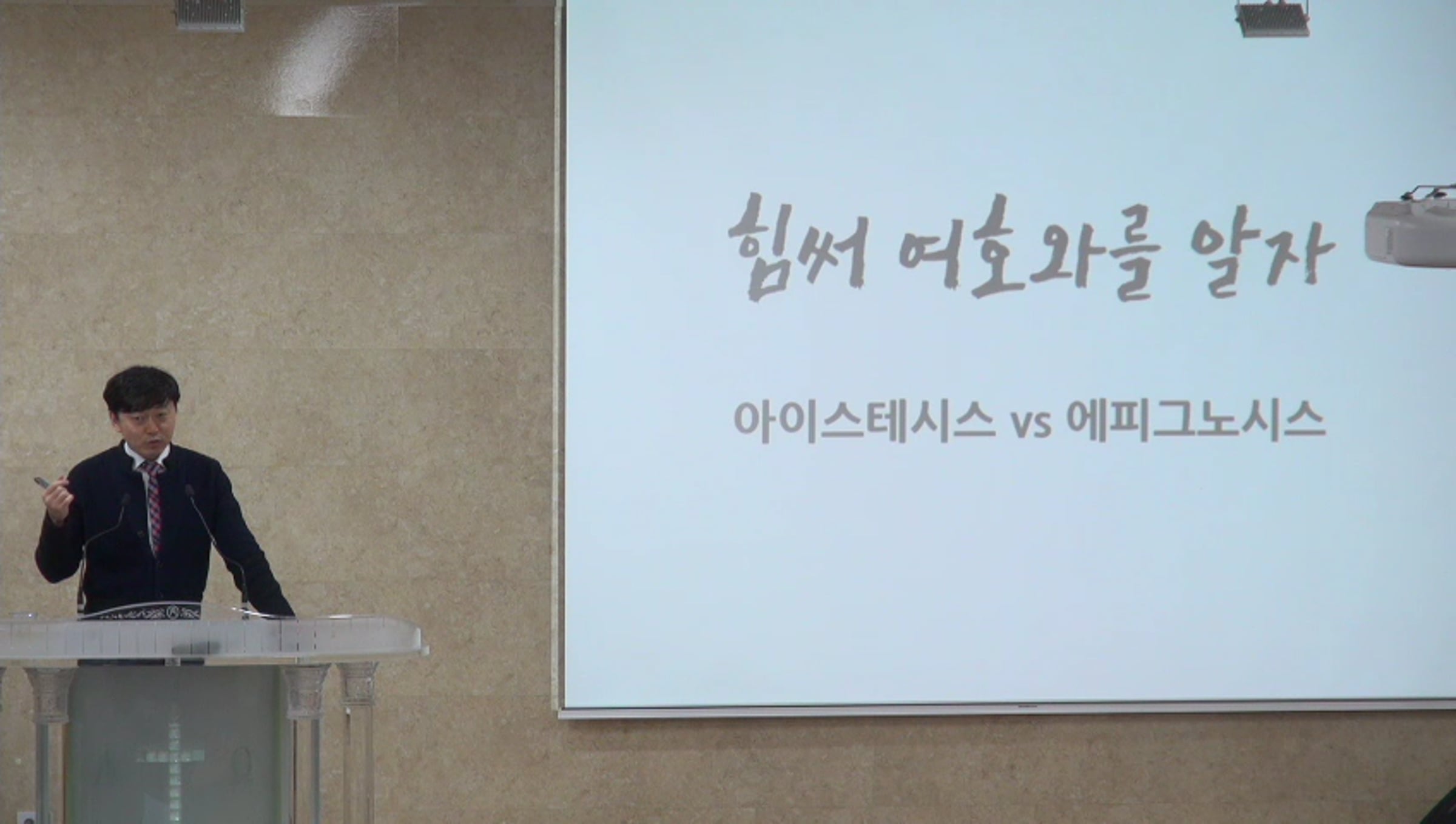 힘써 여호와를 알자

아이스테시스 vs 에피그노시스